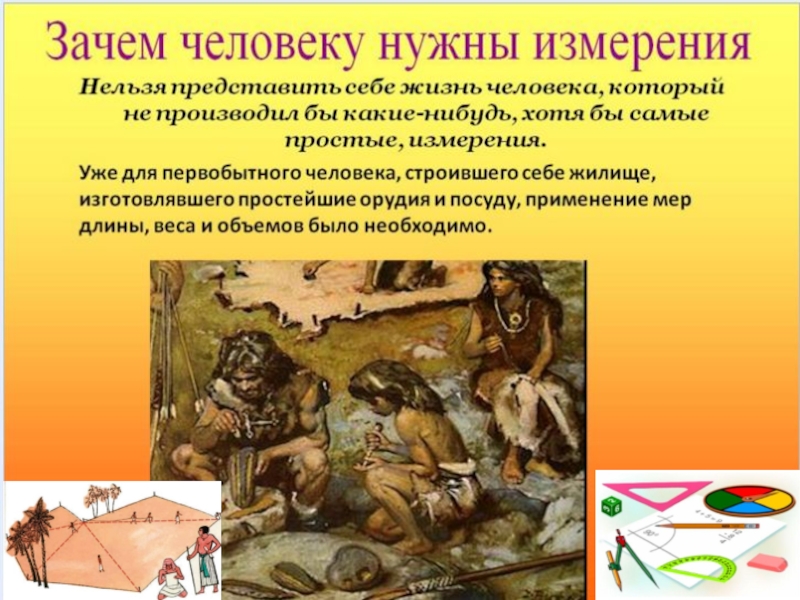 Зачем человеку нужны измерения

Нельзя представить себе жизнь человека, который не производил бы какие-нибудь, хотя бы самые простые, измерения.

Уже для первобытного человека, строившего себе жилище, изготовлявшего простейшие орудия и посуду, применение мер длины, веса и объемов было необходимо.